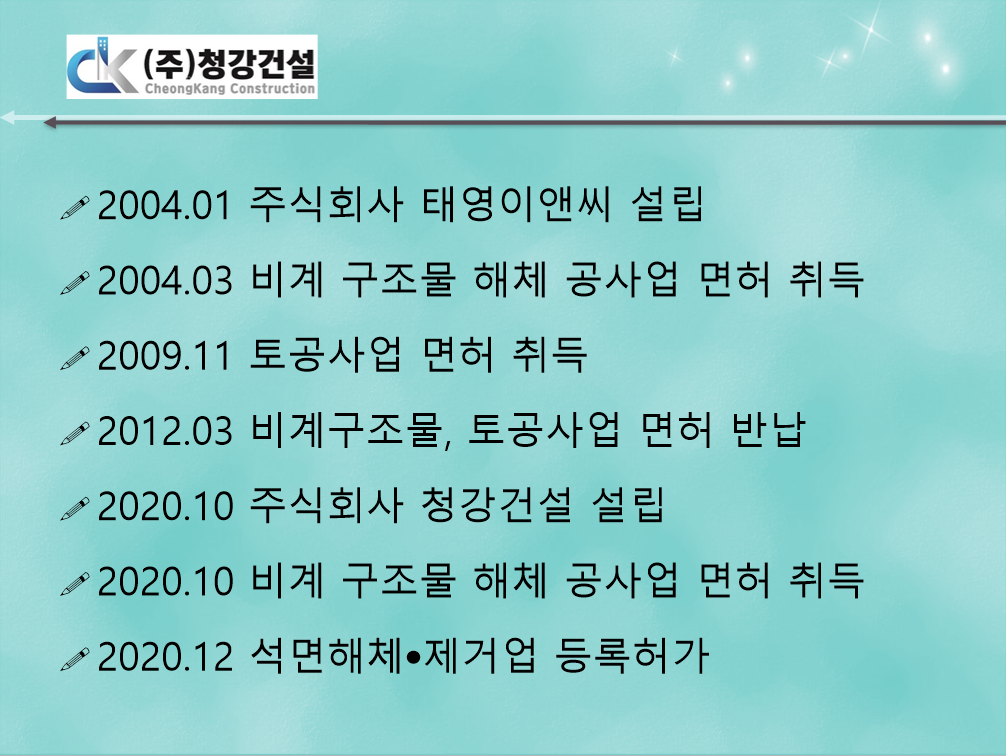 CK (주)청강건설
CheongKang Construction

2004.01 주식회사 태영이앤씨 설립

2004.03 비계 구조물 해체 공사업 면허 취득

2009.11 토공사업 면허 취득

2012.03 비계구조물, 토공사업 면허 반납

2020.10 주식회사 청강건설 설립

2020.10 비계 구조물 해체 공사업 면허 취득

2020.12 석면해체•제거업 등록허가